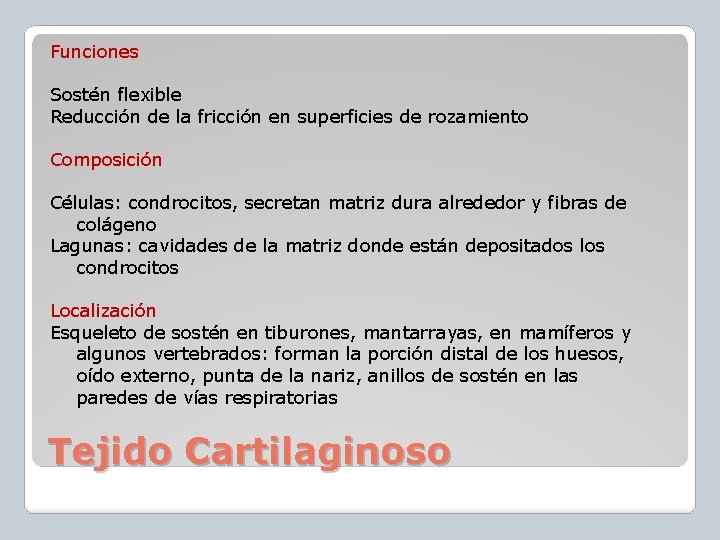 Funciones

Sostén flexible
Reducción de la fricción en superficies de rozamiento

Composición

Células: condrocitos, secretan matriz dura alrededor y fibras de colágeno
Lagunas: cavidades de la matriz donde están depositados los condrocitos

Localización
Esqueleto de sostén en tiburones, mantarrayas, en mamíferos y algunos vertebrados: forman la porción distal de los huesos, oído externo, punta de la nariz, anillos de sostén en las paredes de vías respiratorias

Tejido Cartilaginoso